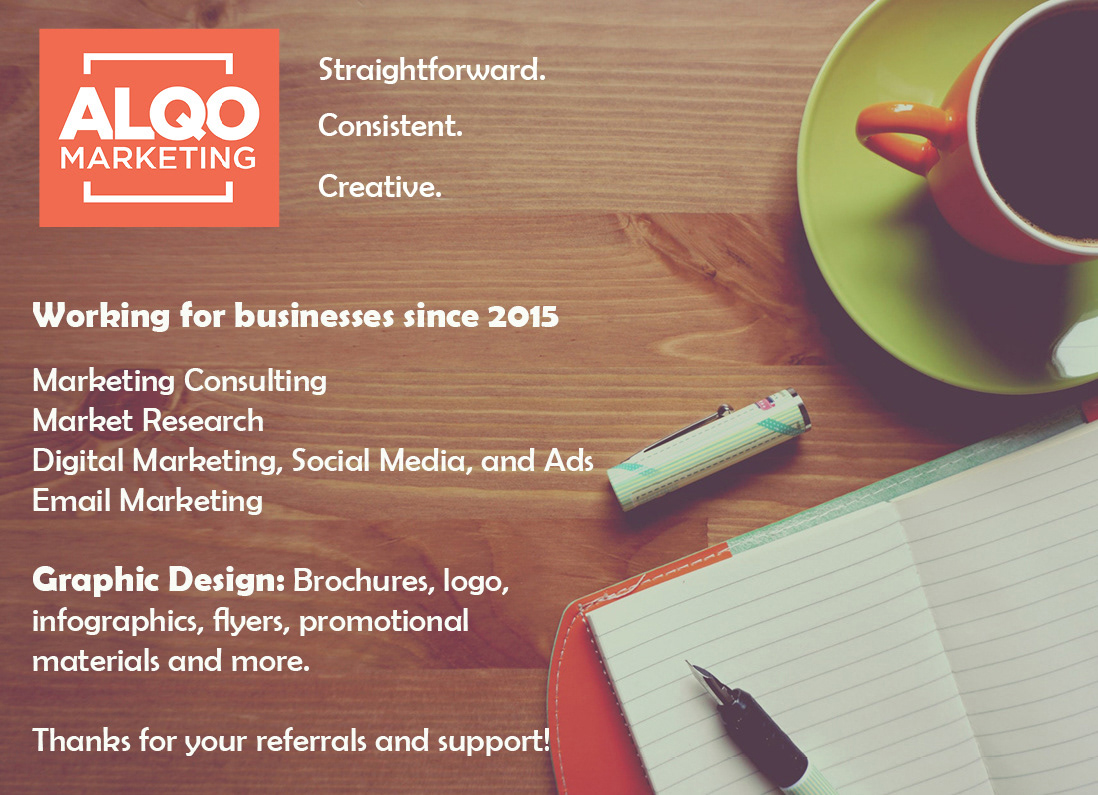 ALQO
MARKETING

Straightforward.

Consistent.

Creative.

Working for businesses since 2015

Marketing Consulting
Market Research
Digital Marketing, Social Media, and Ads
Email Marketing

Graphic Design: Brochures, logo, infographics, flyers, promotional materials and more.

Thanks for your referrals and support!